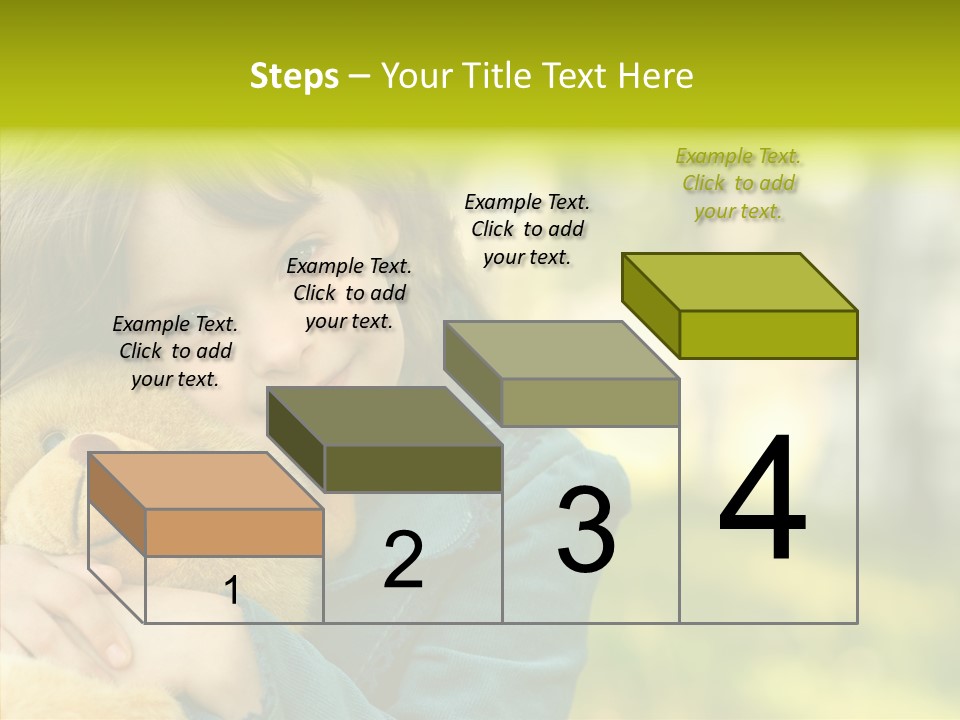 Steps – Your Title Text Here

Example Text. Click to add your text.

Example Text. Click to add your text.

Example Text. Click to add your text.

Example Text. Click to add your text.

1

2

3

4